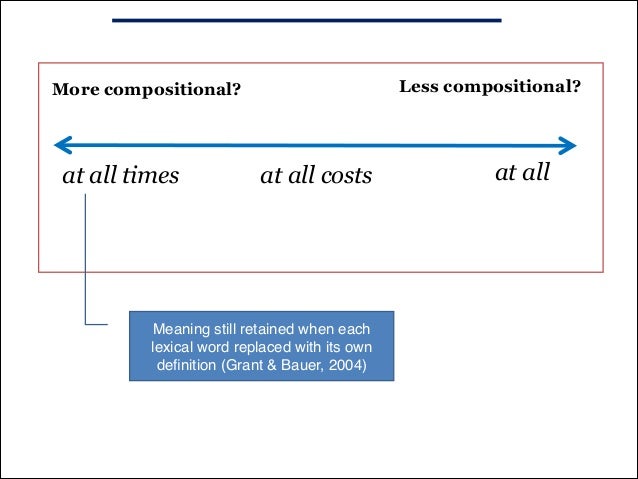 More compositional?

Less compositional?

at all times

at all costs

at all

Meaning still retained when each lexical word replaced with its own definition (Grant & Bauer, 2004)